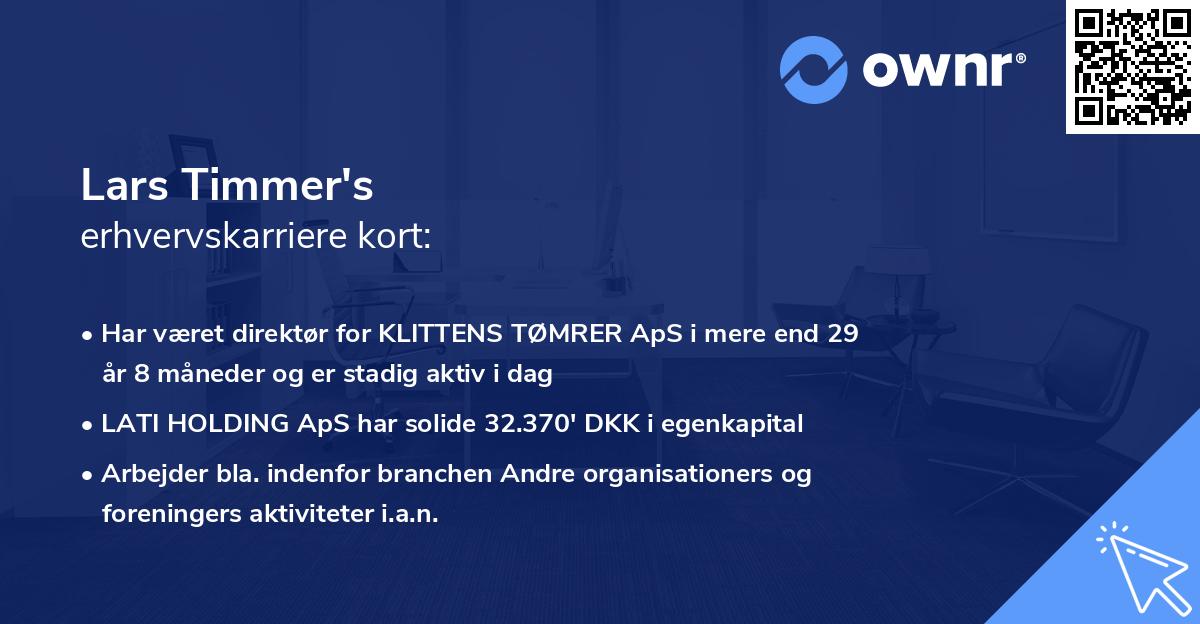 ownr®

Lars Timmer's
erhvervskarriere kort:

• Har været direktør for KLITTENS TØMRER ApS i mere end 29 år 8 måneder og er stadig aktiv i dag

• LATI HOLDING ApS har solide 32.370' DKK i egenkapital

• Arbejder bla. indenfor branchen Andre organisationers og foreningers aktiviteter i.a.n.